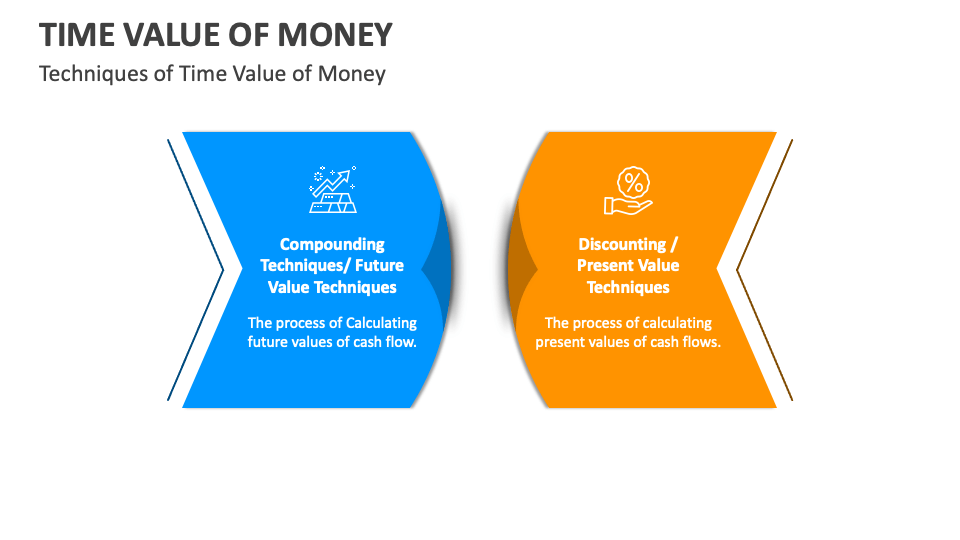 TIME VALUE OF MONEY

Techniques of Time Value of Money

Compounding Techniques/ Future Value Techniques

The process of Calculating future values of cash flow.

Discounting / Present Value Techniques

The process of calculating present values of cash flows.